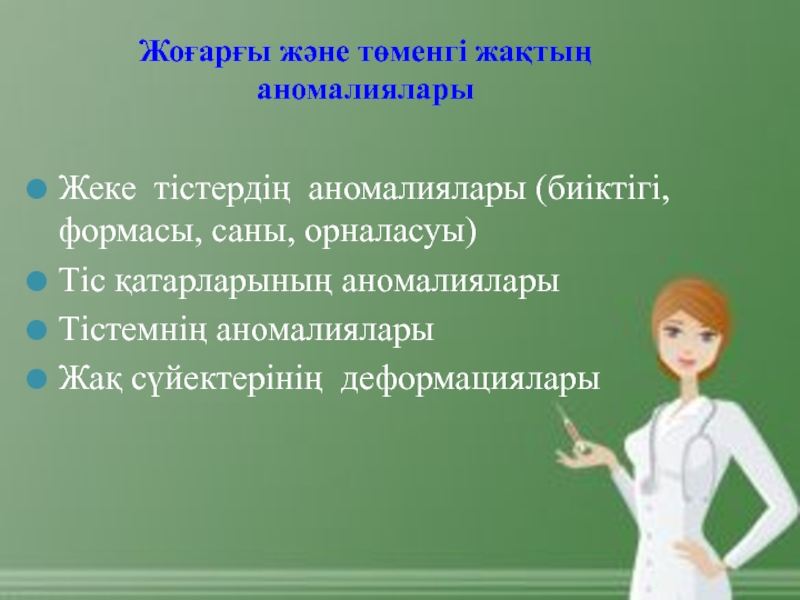 Жоғарғы және төменгі жақтың аномалиялары

Жеке тістердің аномалиялары (биіктігі, формасы, саны, орналасуы)

Тіс қатарларының аномалиялары

Тістемнің аномалиялары

Жақ сүйектерінің деформациялары